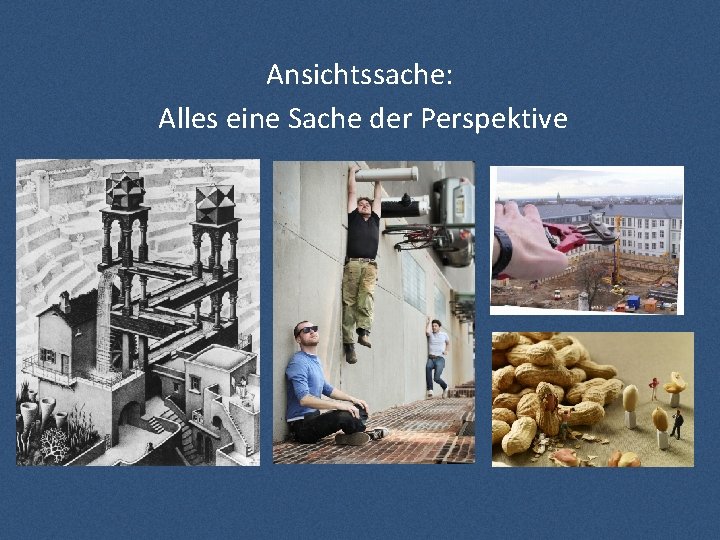 Ansichtssache:
Alles eine Sache der Perspektive